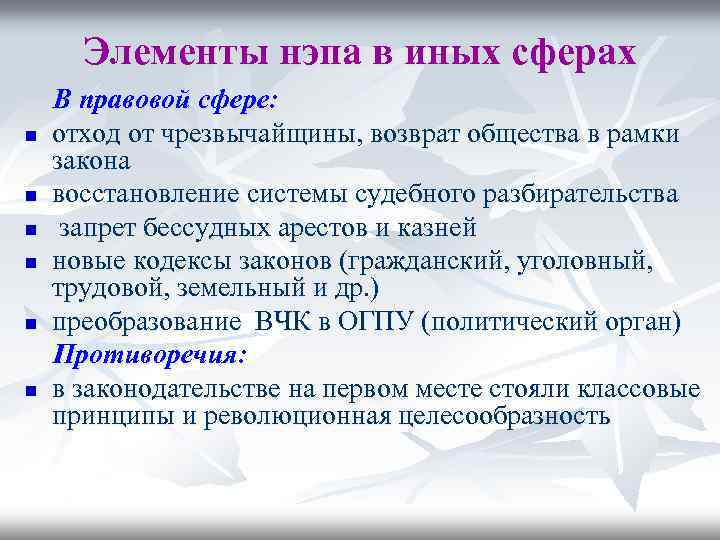 Элементы нэпа в иных сферах

В правовой сфере:

- отход от чрезвычайщины, возврат общества в рамки закона
- восстановление системы судебного разбирательства
- запрет бессудных арестов и казней
- новые кодексы законов (гражданский, уголовный, трудовой, земельный и др.)
- преобразование ВЧК в ОГПУ (политический орган)

Противоречия:

- в законодательстве на первом месте стояли классовые принципы и революционная целесообразность